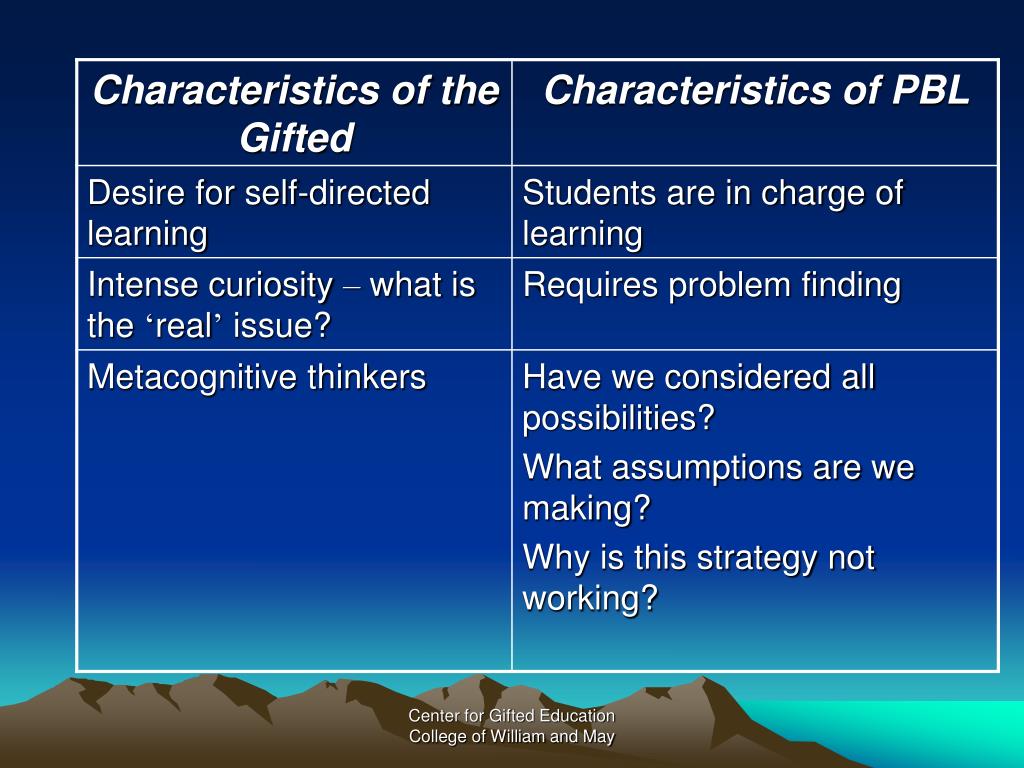 | Characteristics of the Gifted | Characteristics of PBL |
|---|---|
| Desire for self-directed learning | Students are in charge of learning |
| Intense curiosity – what is the ‘real’ issue? | Requires problem finding |
| Metacognitive thinkers | Have we considered all possibilities? What assumptions are we making? Why is this strategy not working? |

Center for Gifted Education
College of William and May